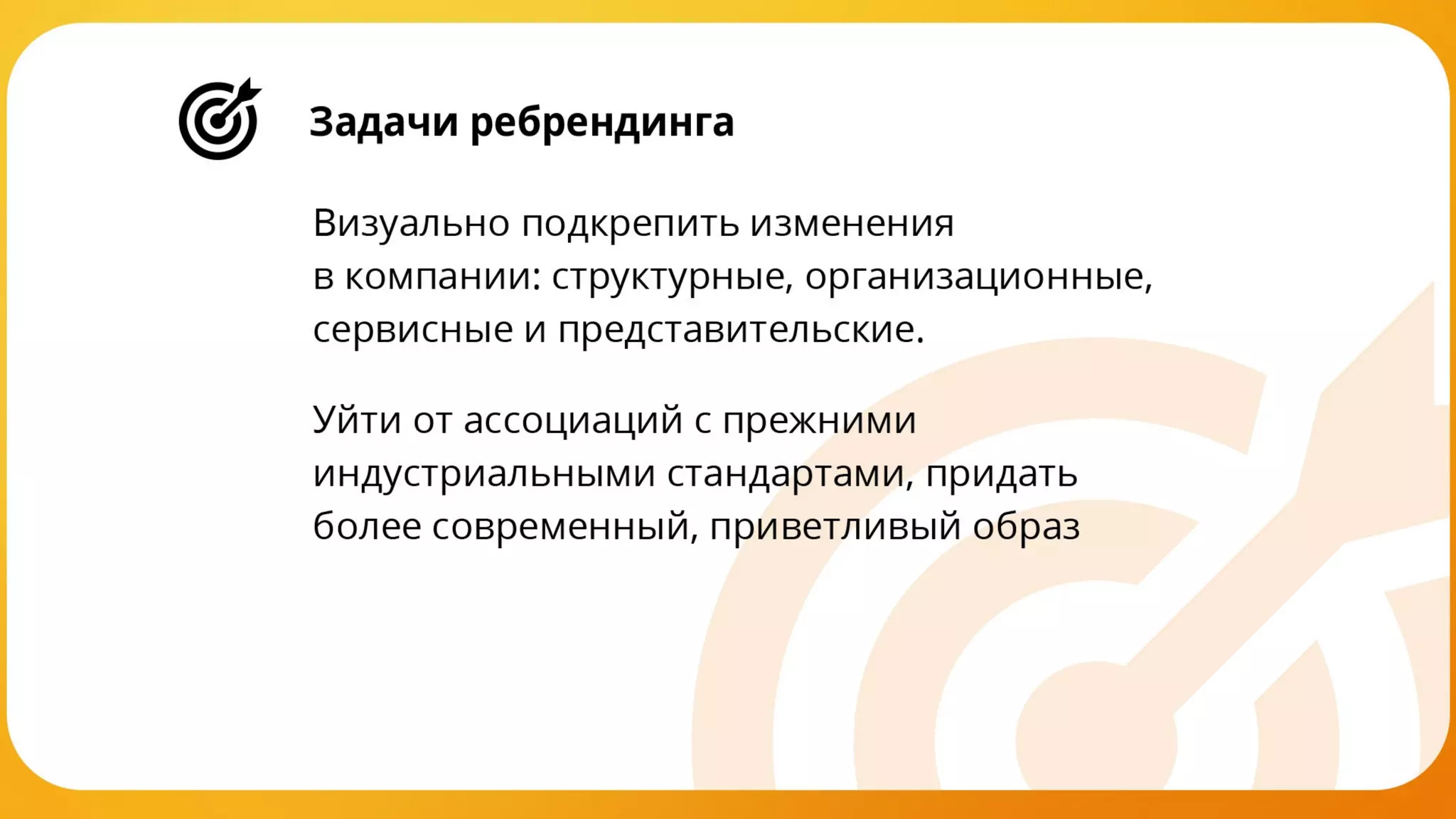 Задачи ребрендинга

Визуально подкрепить изменения в компании: структурные, организационные, сервисные и представительские.

Уйти от ассоциаций с прежними индустриальными стандартами, придать более современный, приветливый образ